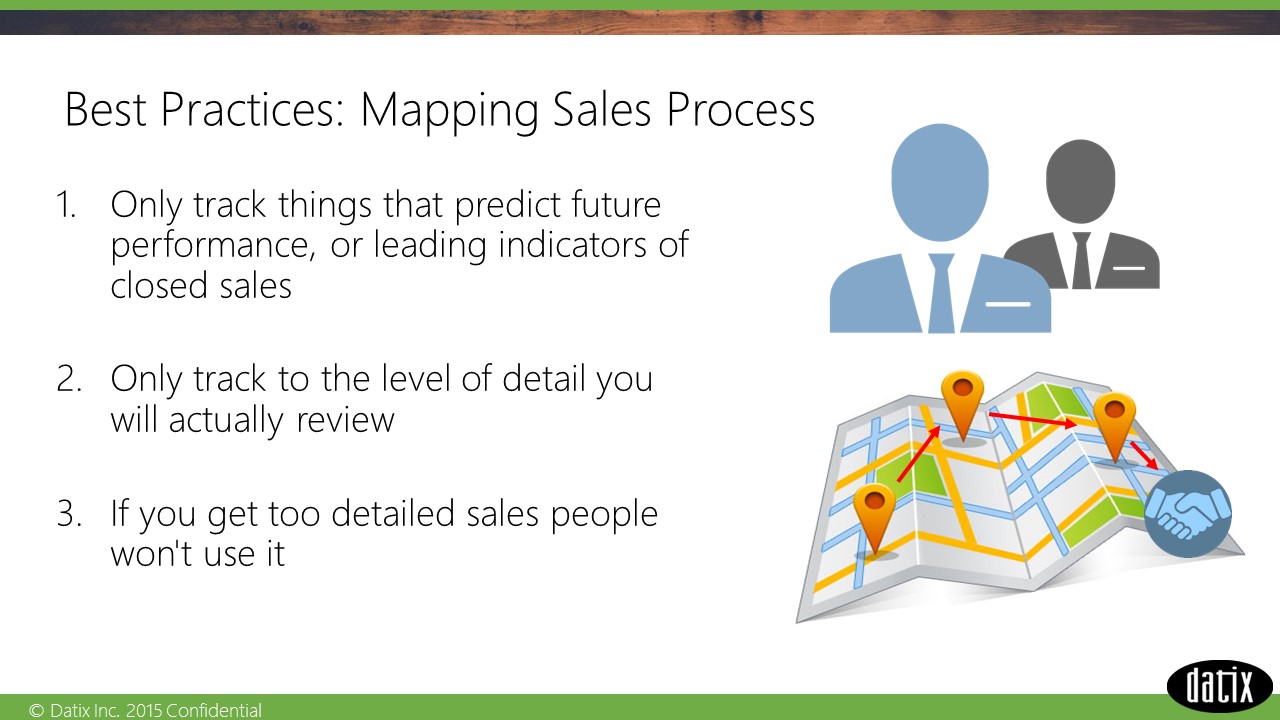 Best Practices: Mapping Sales Process

1. Only track things that predict future performance, or leading indicators of closed sales

2. Only track to the level of detail you will actually review

3. If you get too detailed sales people won't use it

© Datix Inc. 2015 Confidential

datix